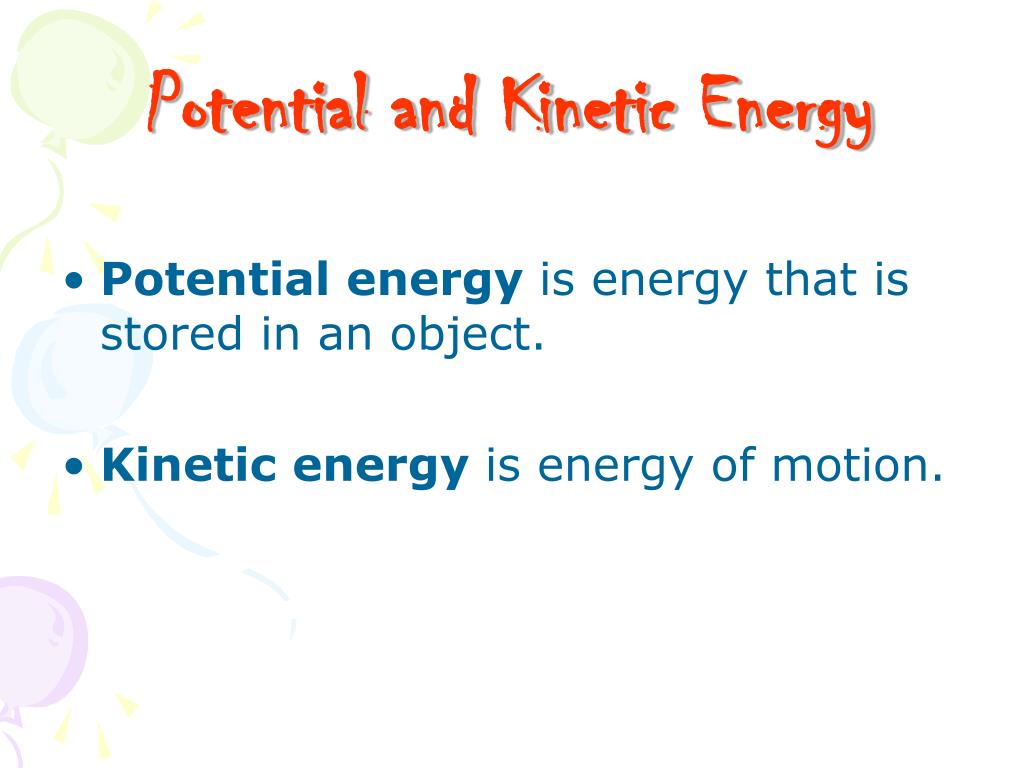 Potential and Kinetic Energy

• Potential energy is energy that is stored in an object.

• Kinetic energy is energy of motion.